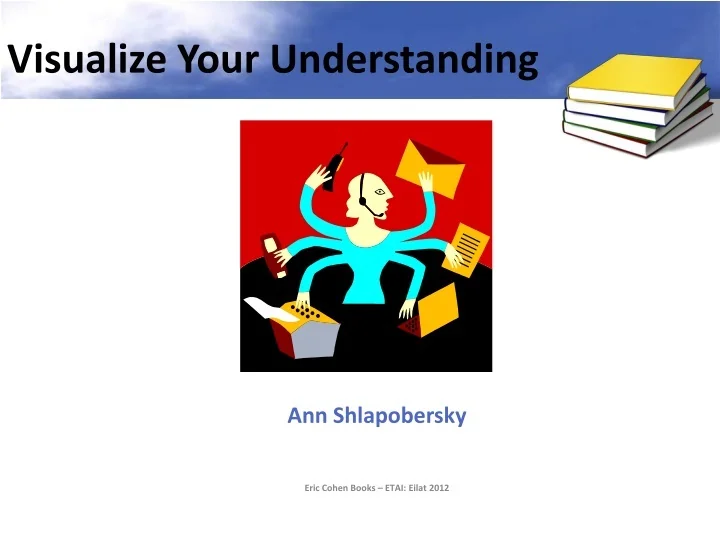 Visualize Your Understanding

Ann Shlapobersky

Eric Cohen Books – ETAI: Eilat 2012